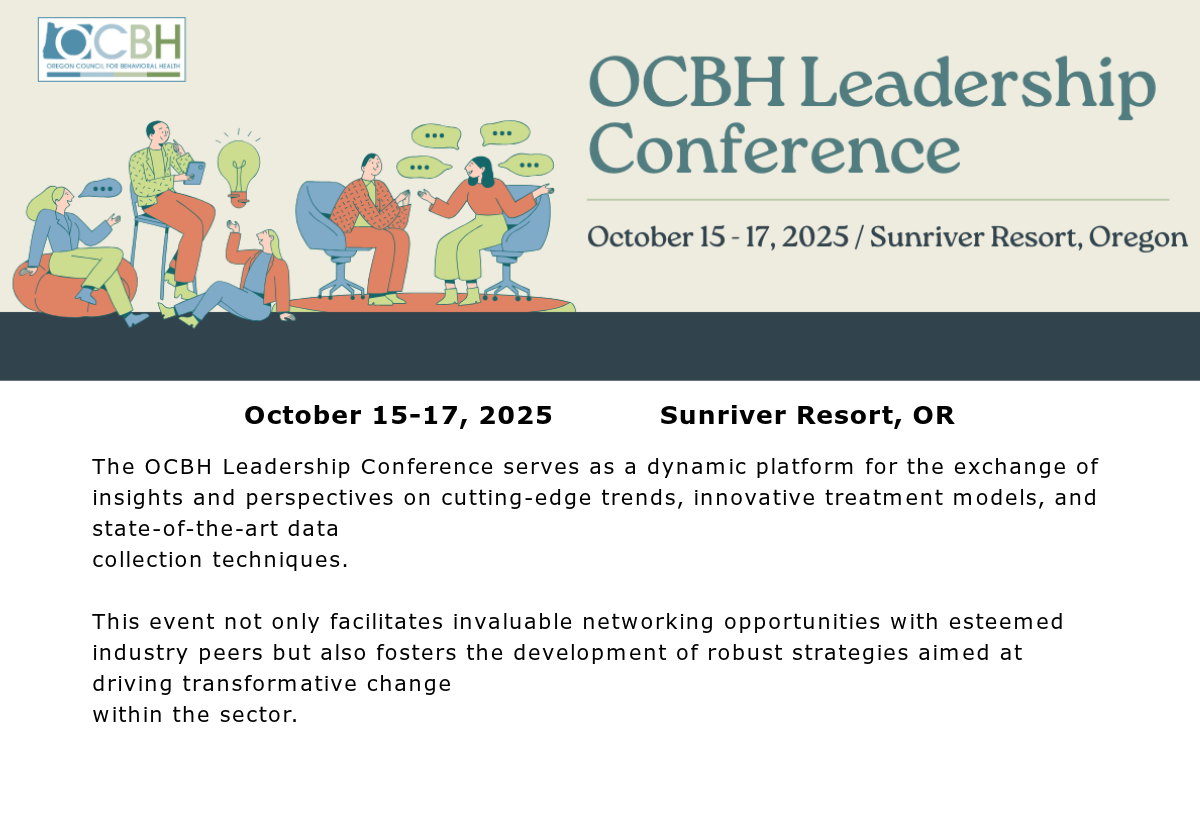 OCBH
OREGON COUNCIL FOR BEHAVIORAL HEALTH

OCBH Leadership Conference

October 15 - 17, 2025 / Sunriver Resort, Oregon

October 15-17, 2025 Sunriver Resort, OR

The OCBH Leadership Conference serves as a dynamic platform for the exchange of insights and perspectives on cutting-edge trends, innovative treatment models, and state-of-the-art data collection techniques.

This event not only facilitates invaluable networking opportunities with esteemed industry peers but also fosters the development of robust strategies aimed at driving transformative change within the sector.